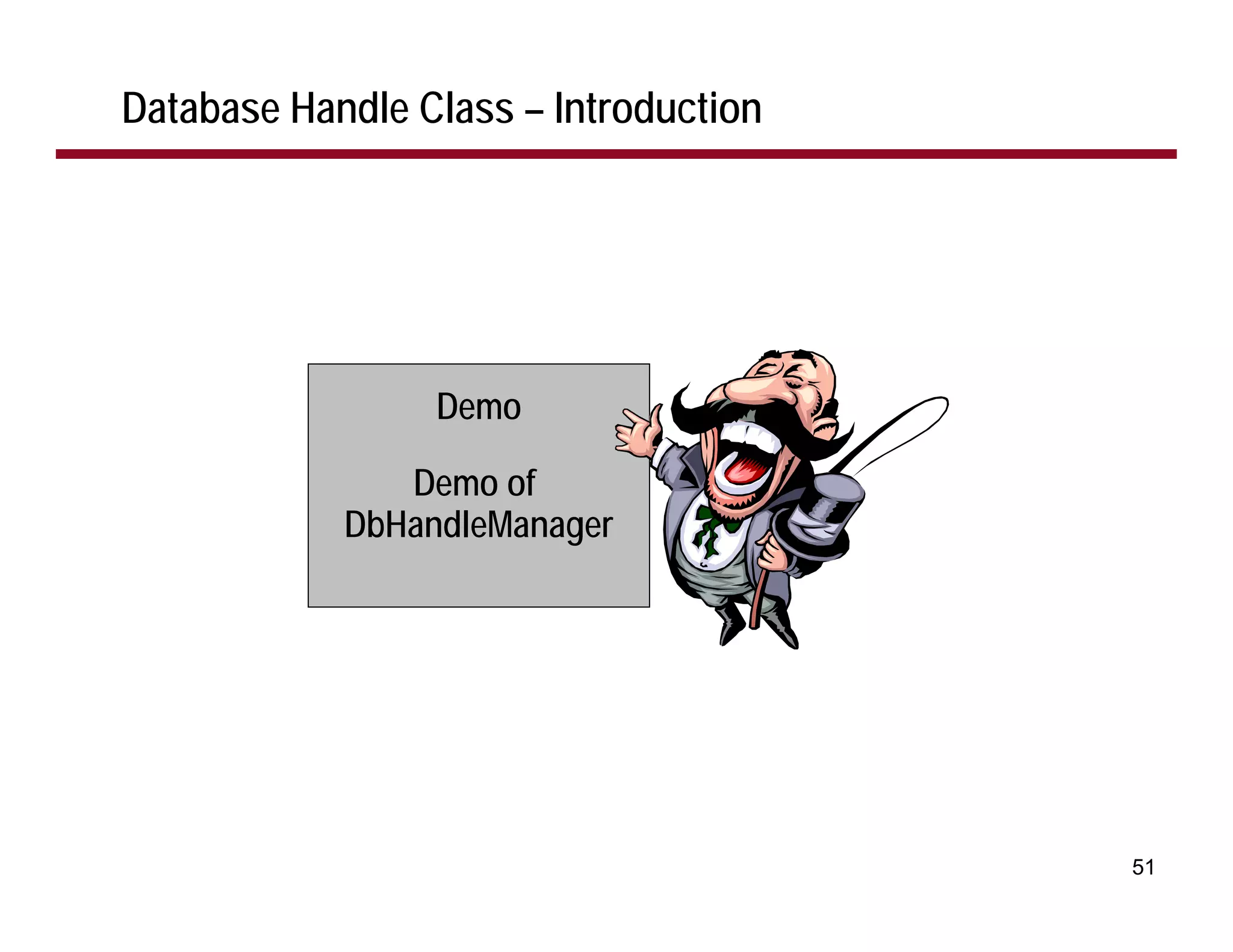 Database Handle Class – Introduction

Demo

Demo of DbHandleManager

51